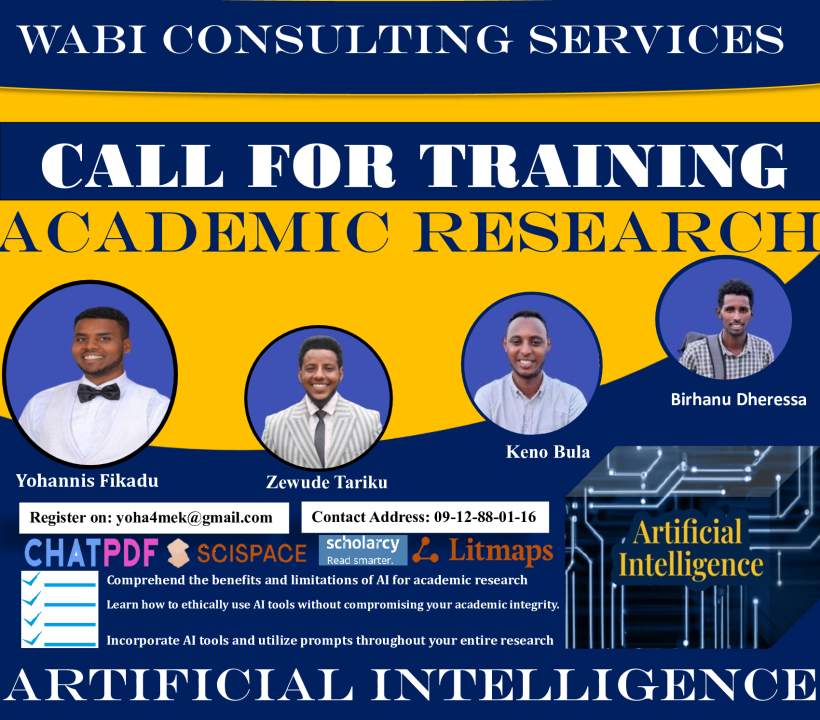 WABI CONSULTING SERVICES

CALL FOR TRAINING

ACADEMIC RESEARCH

Yohannis Fikadu

Zewude Tariku

Keno Bula

Birhanu Dheressa

Register on: yoha4mek@gmail.com

Contact Address: 09-12-88-01-16

CHATPDF SCISPACE scholarcy Read smarter. Litmaps

Artificial Intelligence

Comprehend the benefits and limitations of AI for academic research

Learn how to ethically use AI tools without compromising your academic integrity.

Incorporate AI tools and utilize prompts throughout your entire research

ARTIFICIAL INTELLIGENCE